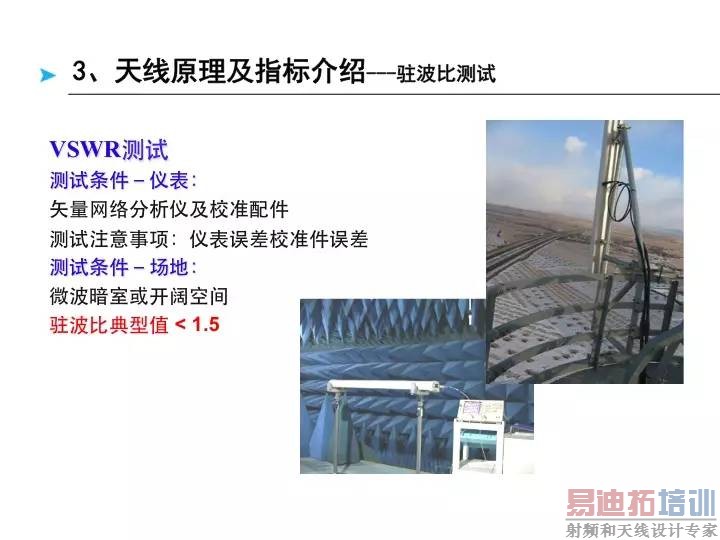 3、天线原理及指标介绍---驻波比测试

VSWR测试
测试条件 – 仪表：
矢量网络分析仪及校准配件
测试注意事项：仪表误差校准件误差
测试条件 – 场地：
微波暗室或开阔空间
驻波比典型值 < 1.5

易迪拓培训
射频和天线设计专家